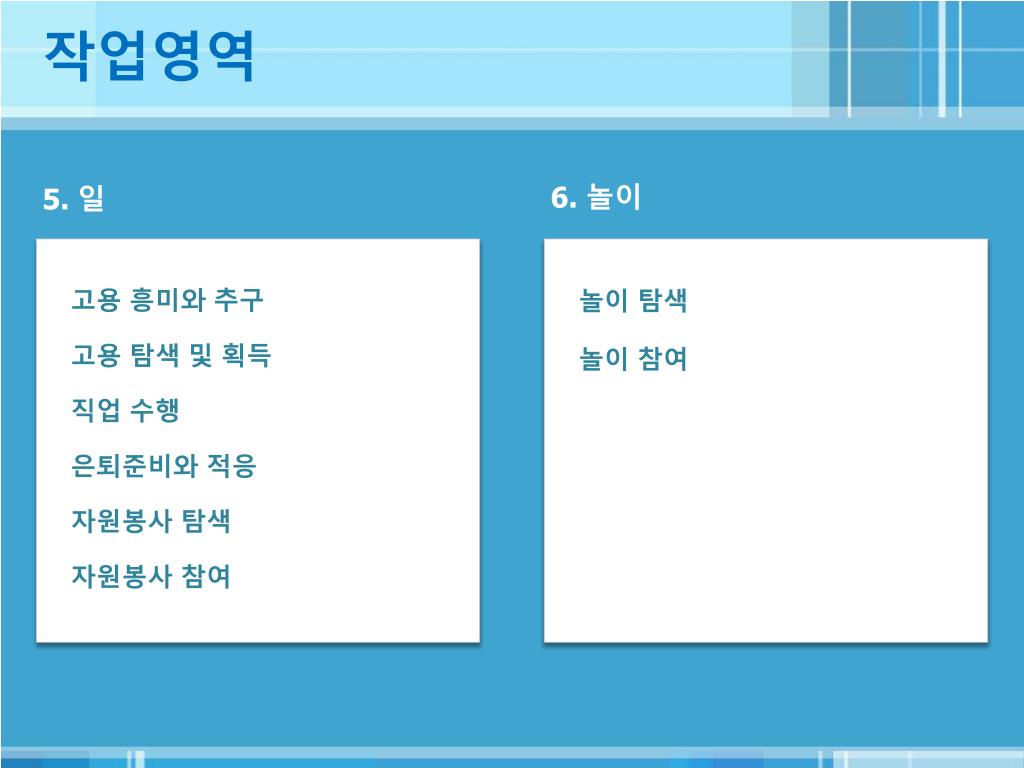 작업영역

5. 일

고용 흥미와 추구

고용 탐색 및 획득

직업 수행

은퇴준비와 적응

자원봉사 탐색

자원봉사 참여

6. 놀이

놀이 탐색

놀이 참여